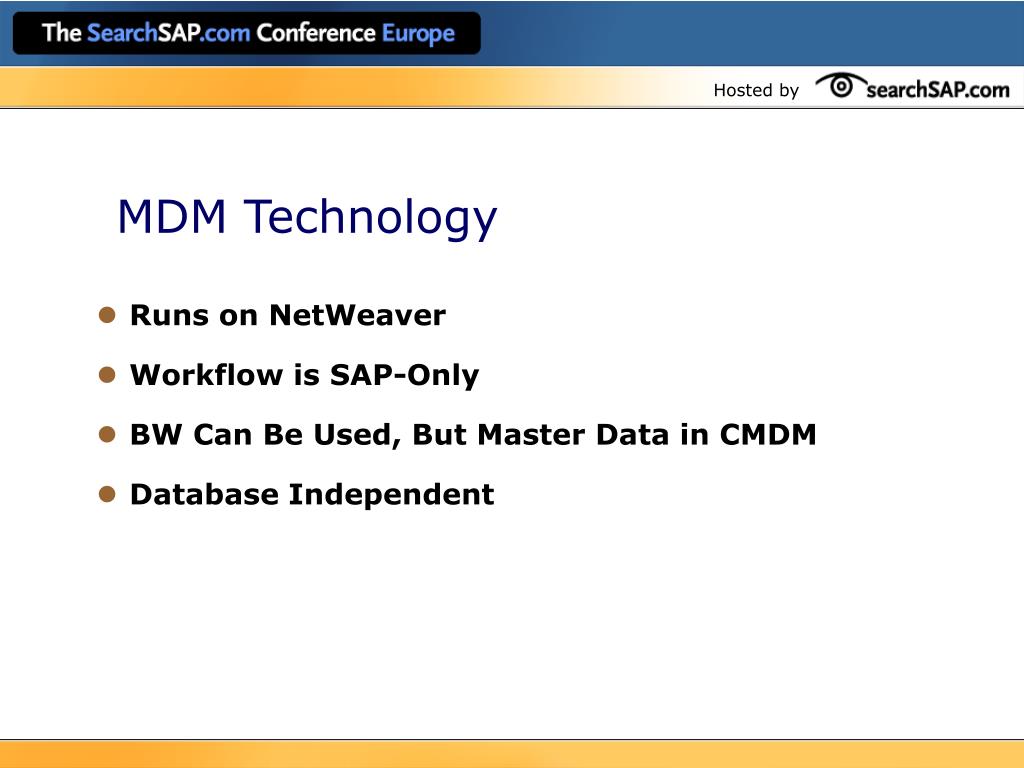 The SearchSAP.com Conference Europe

Hosted by searchSAP.com

MDM Technology

- Runs on NetWeaver
- Workflow is SAP-Only
- BW Can Be Used, But Master Data in CMDM
- Database Independent